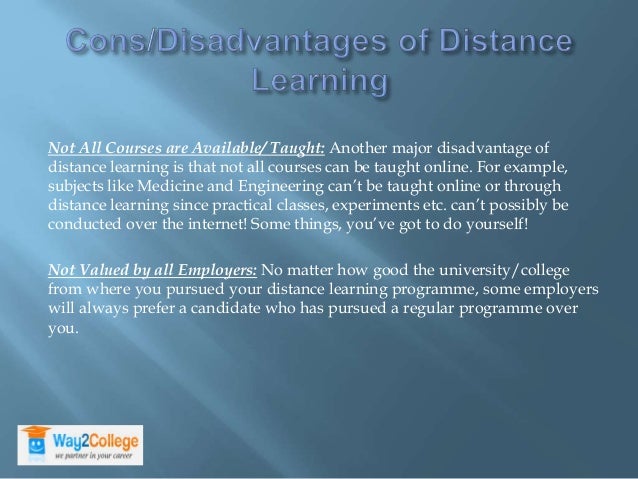 Cons/Disadvantages of Distance Learning

Not All Courses are Available/ Taught: Another major disadvantage of distance learning is that not all courses can be taught online. For example, subjects like Medicine and Engineering can't be taught online or through distance learning since practical classes, experiments etc. can't possibly be conducted over the internet! Some things, you've got to do yourself!

Not Valued by all Employers: No matter how good the university/college from where you pursued your distance learning programme, some employers will always prefer a candidate who has pursued a regular programme over you.

Way2College
we partner in your career